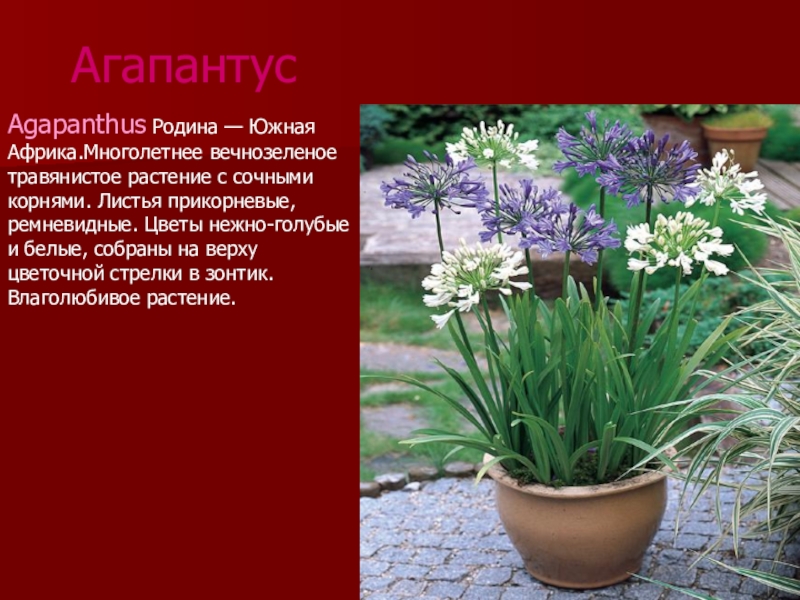 Агапантус

Agapanthus Родина — Южная Африка.Многолетнее вечнозеленое травянистое растение с сочными корнями. Листья прикорневые, ремневидные. Цветы нежно-голубые и белые, собраны на верху цветочной стрелки в зонтик. Влаголюбивое растение.